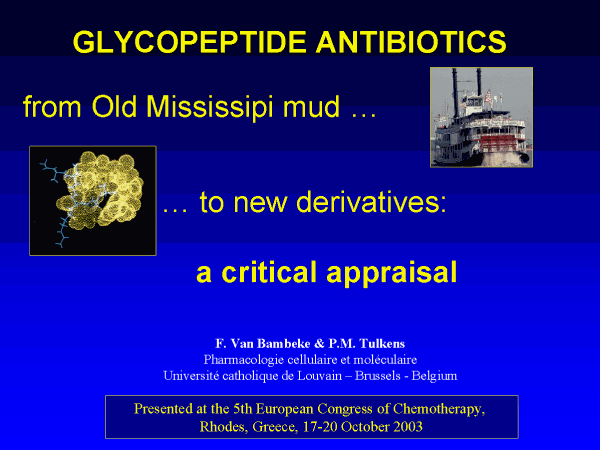 GLYCOPEPTIDE ANTIBIOTICS

from Old Mississipi mud …

… to new derivatives:

a critical appraisal

F. Van Bambeke & P.M. Tulkens
Pharmacologie cellulaire et moléculaire
Université catholique de Louvain – Brussels - Belgium

Presented at the 5th European Congress of Chemotherapy, Rhodes, Greece, 17-20 October 2003